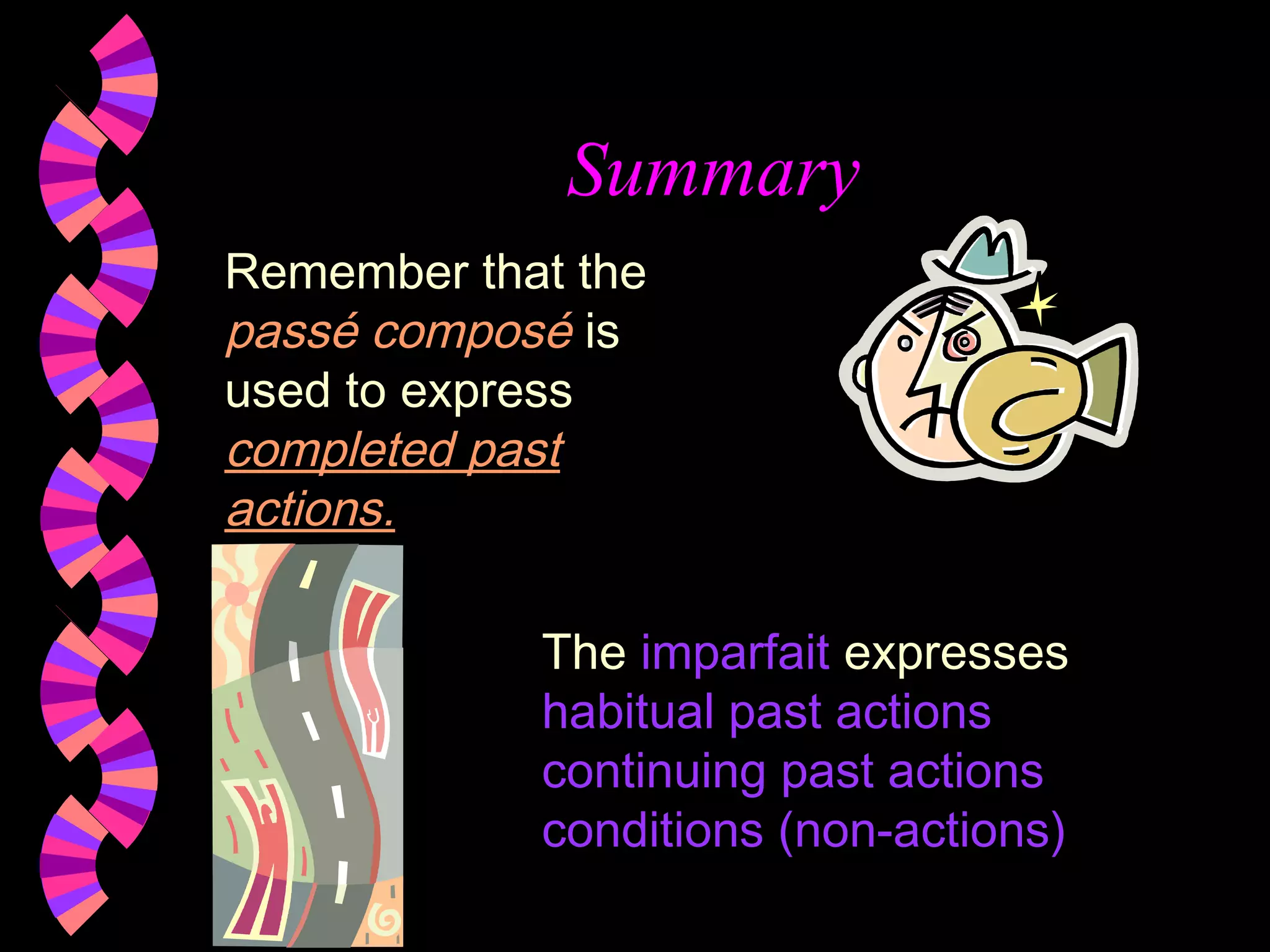 Summary

Remember that the passé composé is used to express completed past actions.

The imparfait expresses
habitual past actions
continuing past actions
conditions (non-actions)